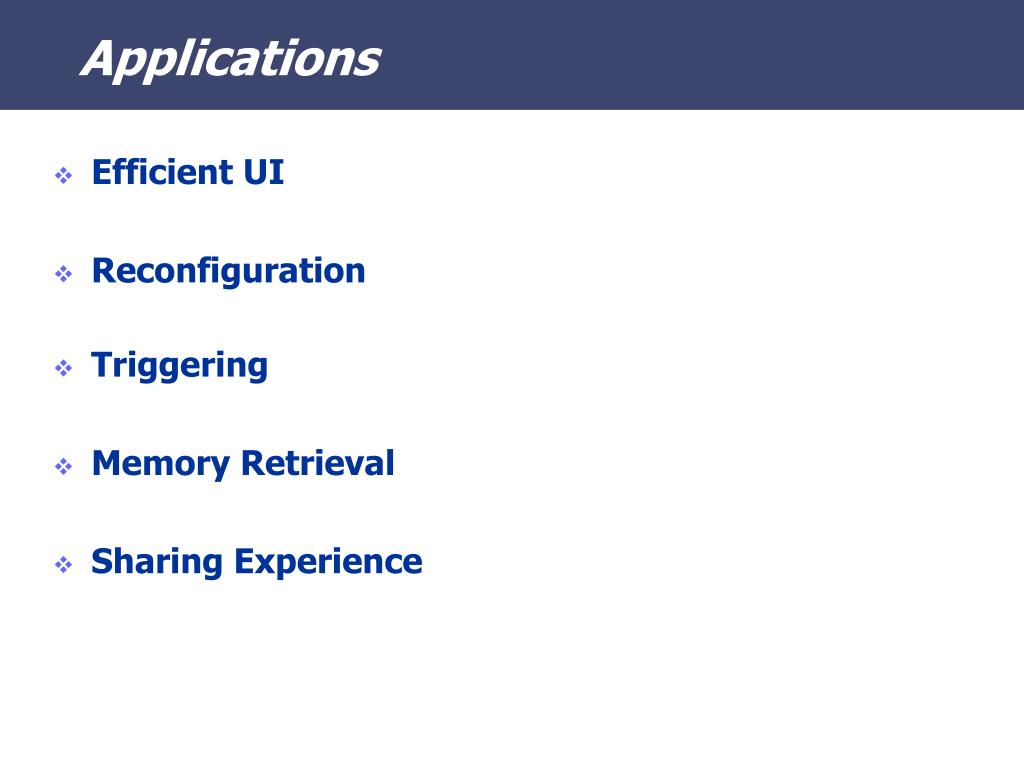 Applications

❖ Efficient UI

❖ Reconfiguration

❖ Triggering

❖ Memory Retrieval

❖ Sharing Experience